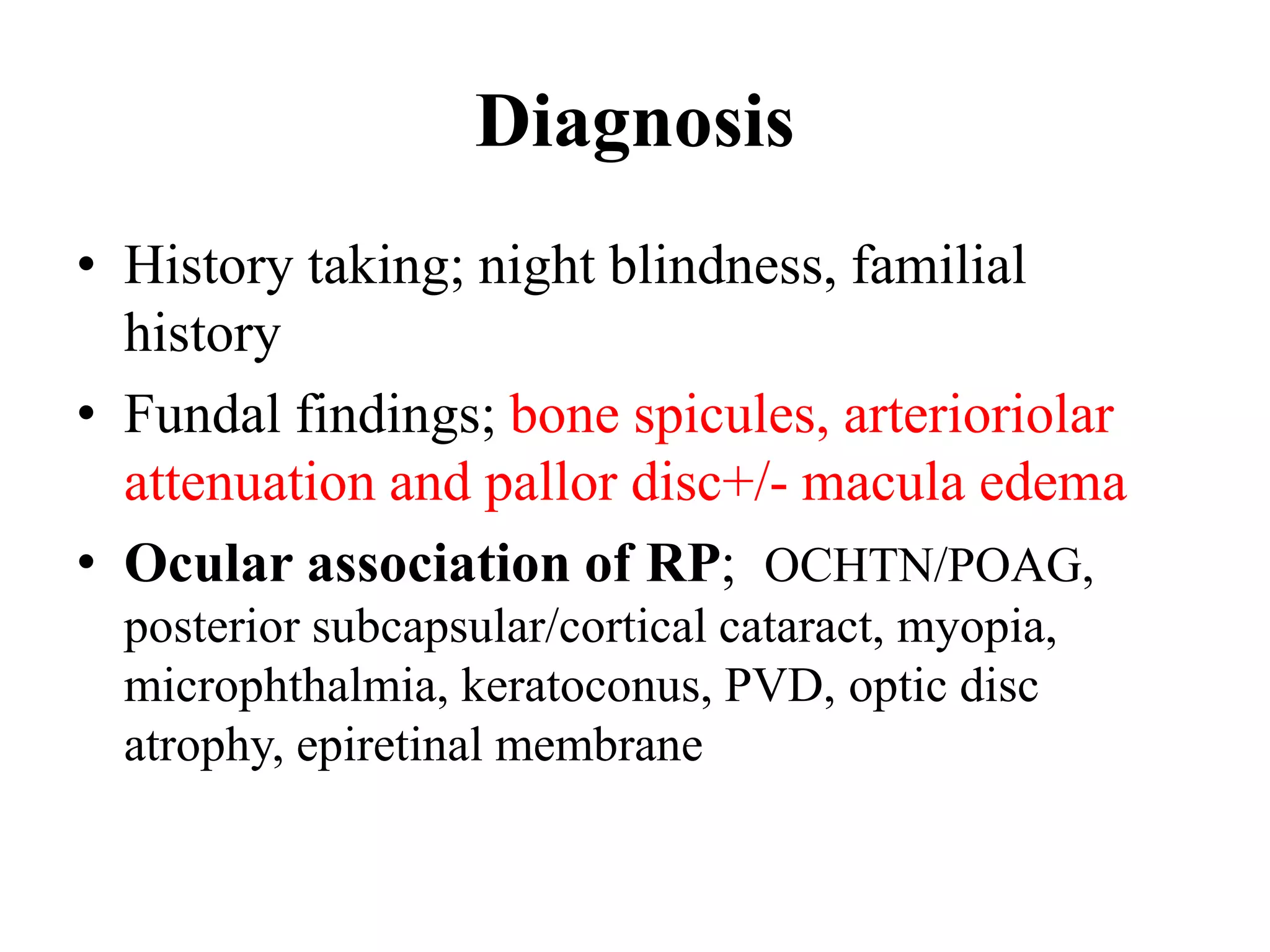 Diagnosis

• History taking; night blindness, familial history

• Fundal findings; bone spicules, arterioriolar attenuation and pallor disc+/- macula edema

• Ocular association of RP; OCHTN/POAG, posterior subcapsular/cortical cataract, myopia, microphthalmia, keratoconus, PVD, optic disc atrophy, epiretinal membrane